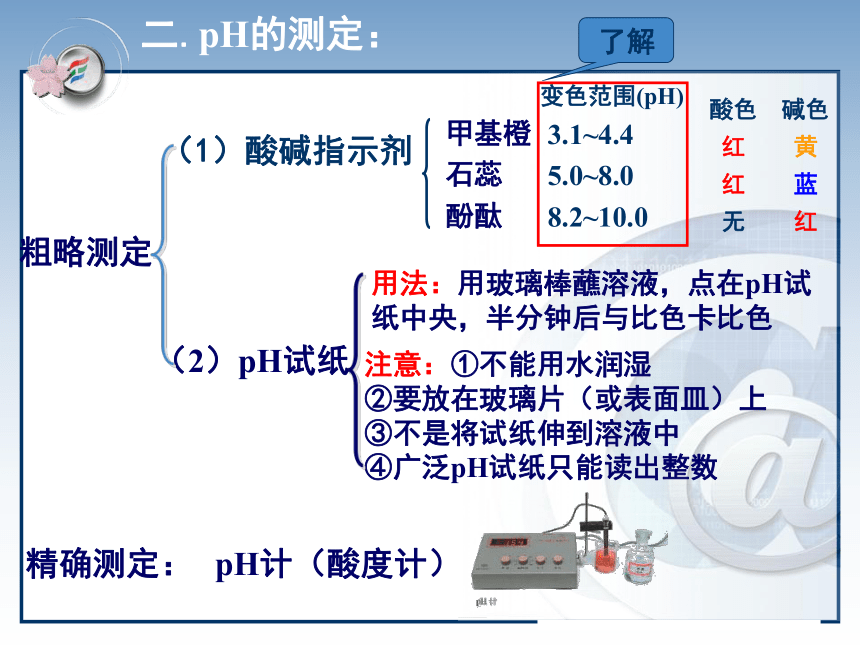 二. pH的测定：

了解

粗略测定

（1）酸碱指示剂

|  | 变色范围(pH) | 酸色 | 碱色 |
|---|---|---|---|
| 甲基橙 | 3.1~4.4 | 红 | 黄 |
| 石蕊 | 5.0~8.0 | 红 | 蓝 |
| 酚酞 | 8.2~10.0 | 无 | 红 |

（2）pH试纸

用法：用玻璃棒蘸溶液，点在pH试纸中央，半分钟后与比色卡比色

注意：①不能用水润湿
②要放在玻璃片（或表面皿）上
③不是将试纸伸到溶液中
④广泛pH试纸只能读出整数

精确测定： pH计（酸度计）

pH计